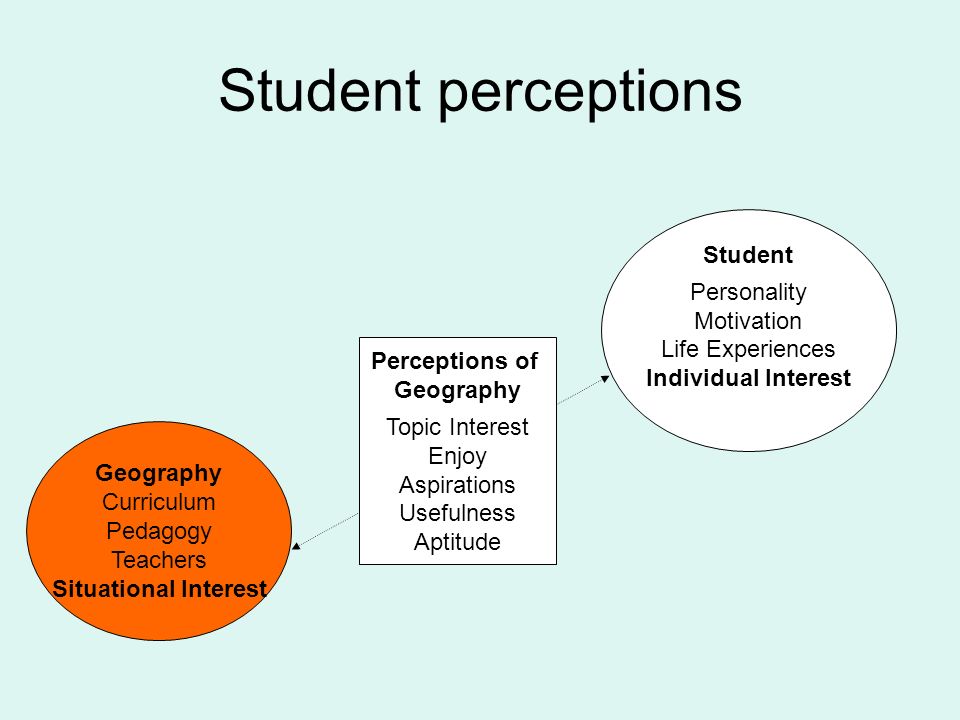 Student perceptions

Student
Personality
Motivation
Life Experiences
Individual Interest

Perceptions of Geography
Topic Interest
Enjoy
Aspirations
Usefulness
Aptitude

Geography
Curriculum
Pedagogy
Teachers
Situational Interest